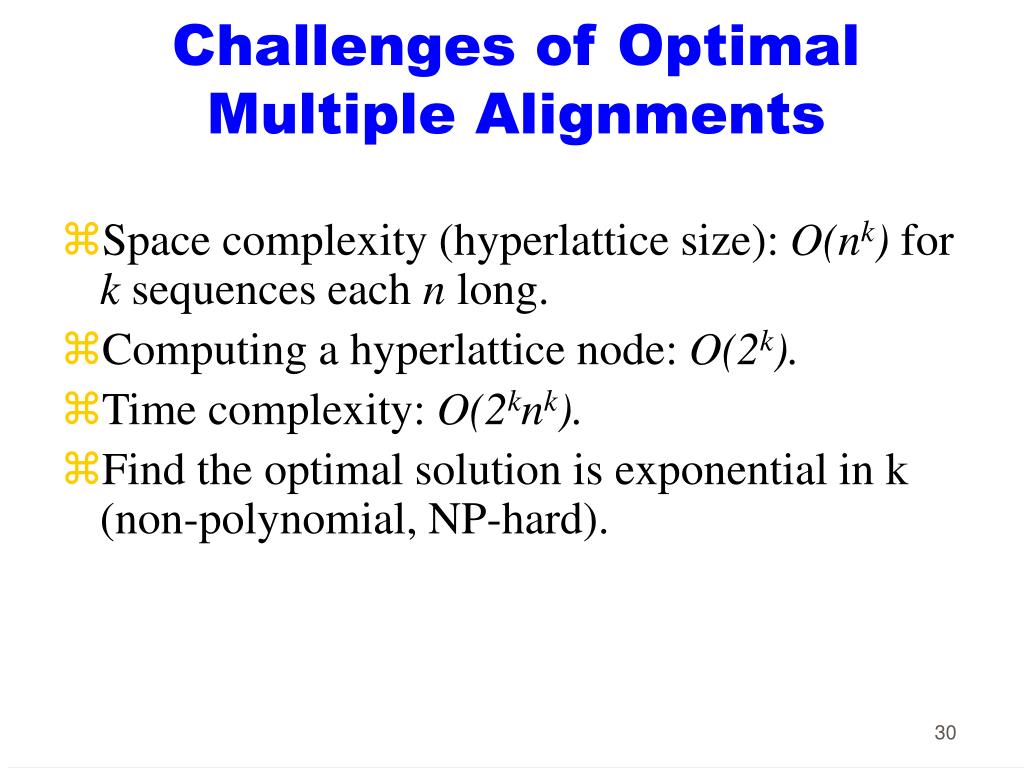 Challenges of Optimal Multiple Alignments

⌘Space complexity (hyperlattice size): $O(n^k)$ for $k$ sequences each $n$ long.

⌘Computing a hyperlattice node: $O(2^k)$.

⌘Time complexity: $O(2^k n^k)$.

⌘Find the optimal solution is exponential in k (non-polynomial, NP-hard).

30